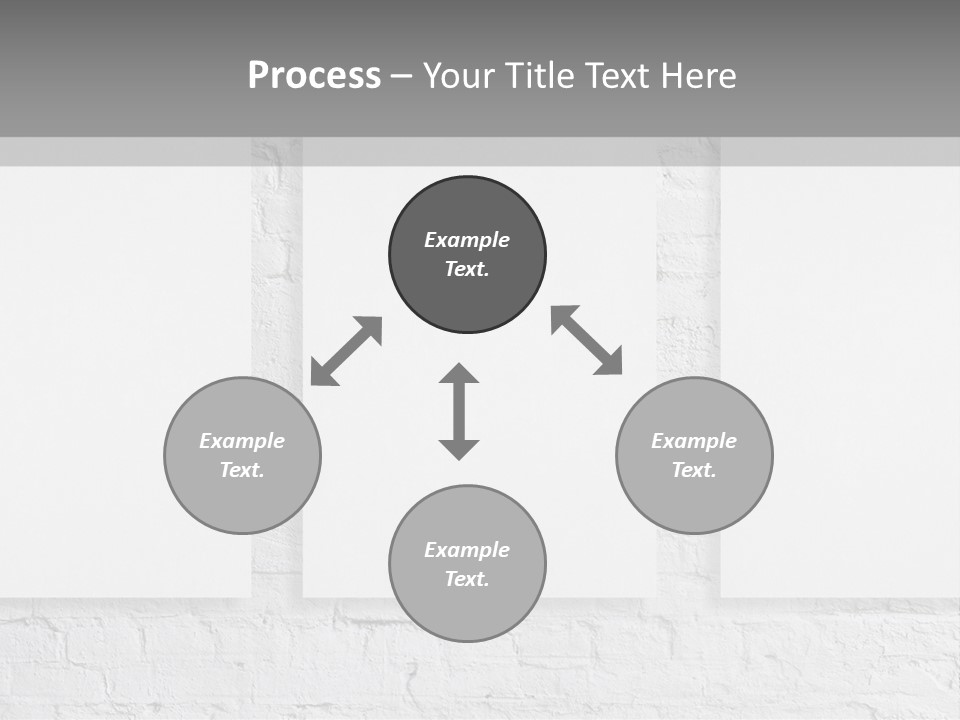 Process – Your Title Text Here

Example Text.

Example Text.

Example Text.

Example Text.